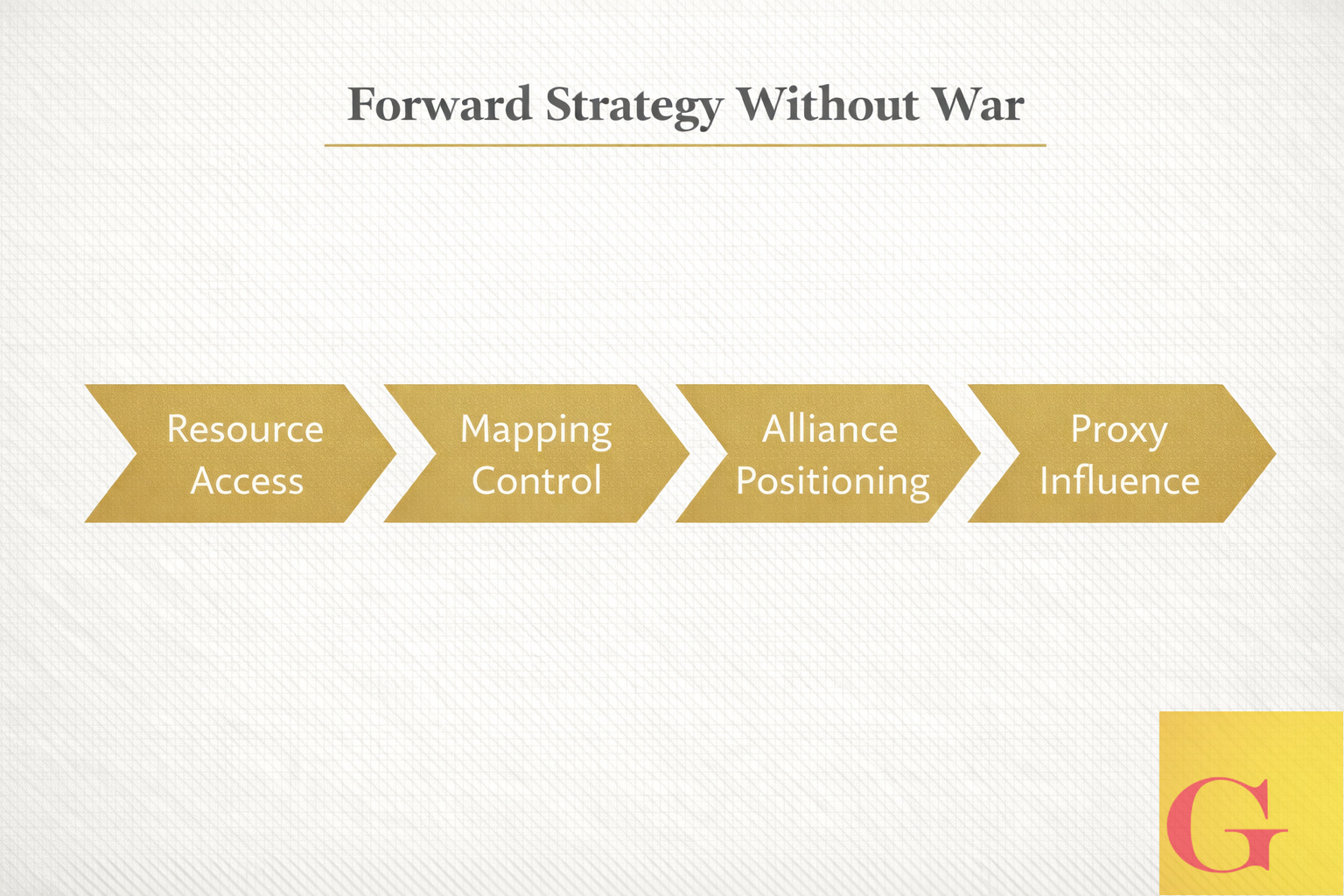 Forward Strategy Without War

Resource Access

Mapping Control

Alliance Positioning

Proxy Influence

G